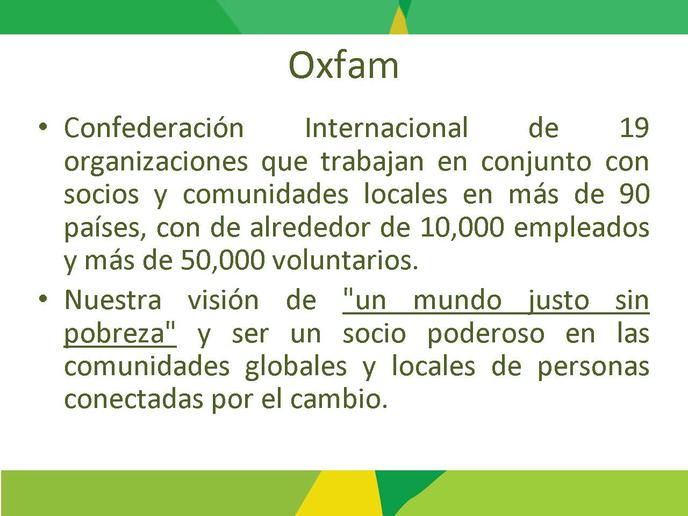 Oxfam

• Confederación Internacional de 19 organizaciones que trabajan en conjunto con socios y comunidades locales en más de 90 países, con de alrededor de 10,000 empleados y más de 50,000 voluntarios.

• Nuestra visión de "un mundo justo sin pobreza" y ser un socio poderoso en las comunidades globales y locales de personas conectadas por el cambio.